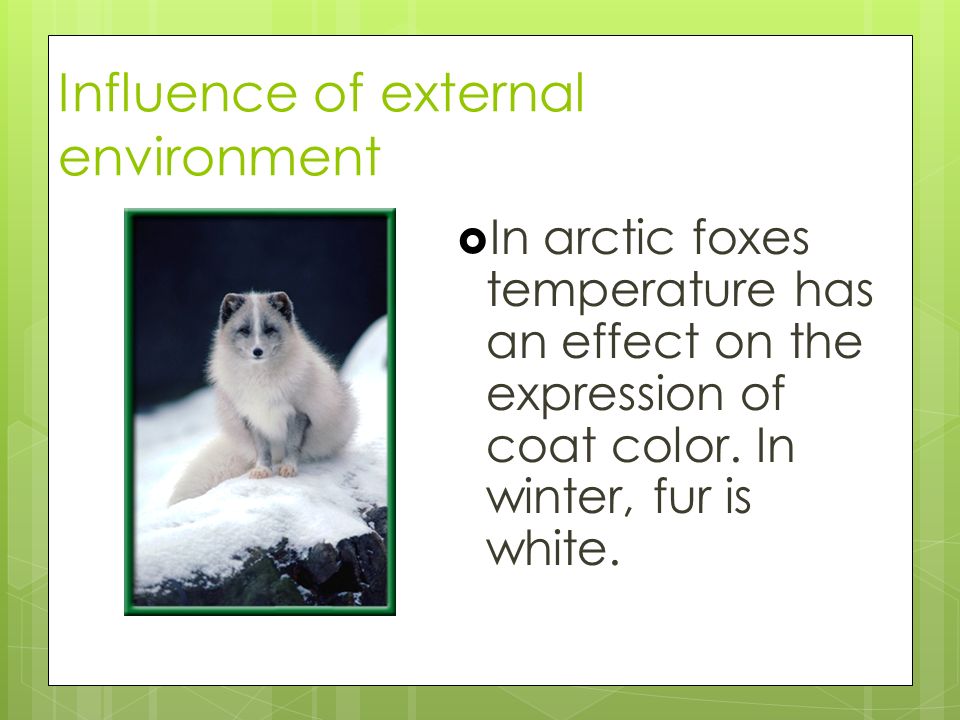 Influence of external environment

In arctic foxes temperature has an effect on the expression of coat color. In winter, fur is white.